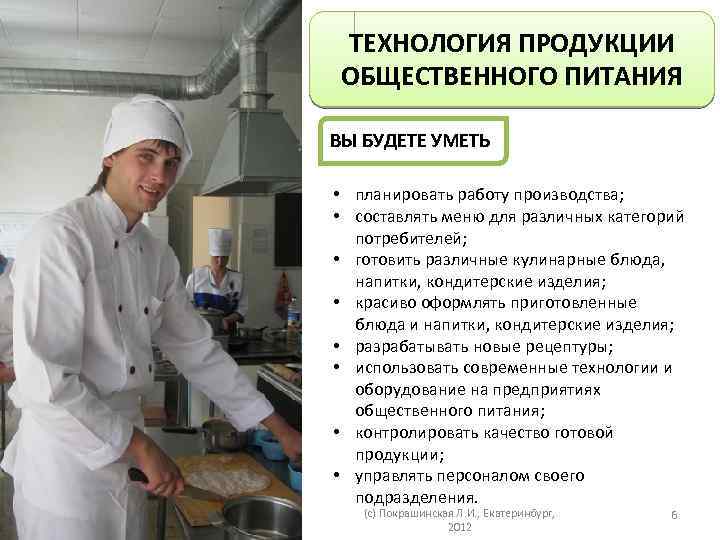 ТЕХНОЛОГИЯ ПРОДУКЦИИ ОБЩЕСТВЕННОГО ПИТАНИЯ

ВЫ БУДЕТЕ УМЕТЬ

• планировать работу производства;
• составлять меню для различных категорий потребителей;
• готовить различные кулинарные блюда, напитки, кондитерские изделия;
• красиво оформлять приготовленные блюда и напитки, кондитерские изделия;
• разрабатывать новые рецептуры;
• использовать современные технологии и оборудование на предприятиях общественного питания;
• контролировать качество готовой продукции;
• управлять персоналом своего подразделения.

(с) Покрашинская Л.И., Екатеринбург, 2012

6